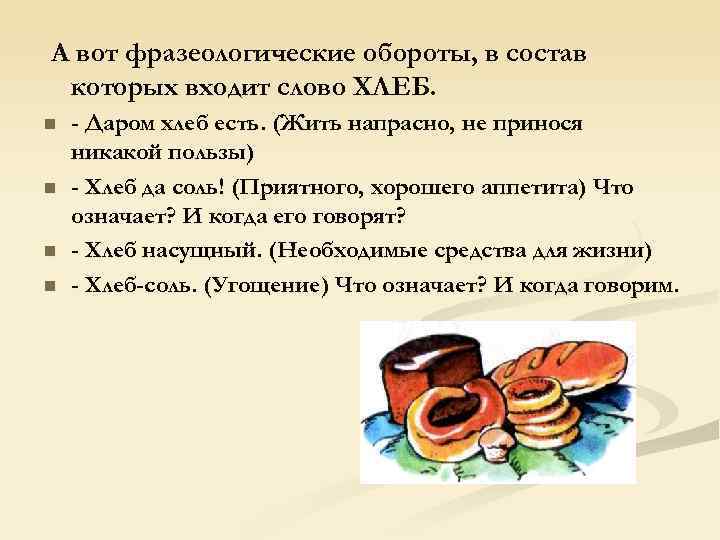 А вот фразеологические обороты, в состав которых входит слово ХЛЕБ.

- Даром хлеб есть. (Жить напрасно, не принося никакой пользы)

- Хлеб да соль! (Приятного, хорошего аппетита) Что означает? И когда его говорят?

- Хлеб насущный. (Необходимые средства для жизни)

- Хлеб-соль. (Угощение) Что означает? И когда говорим.